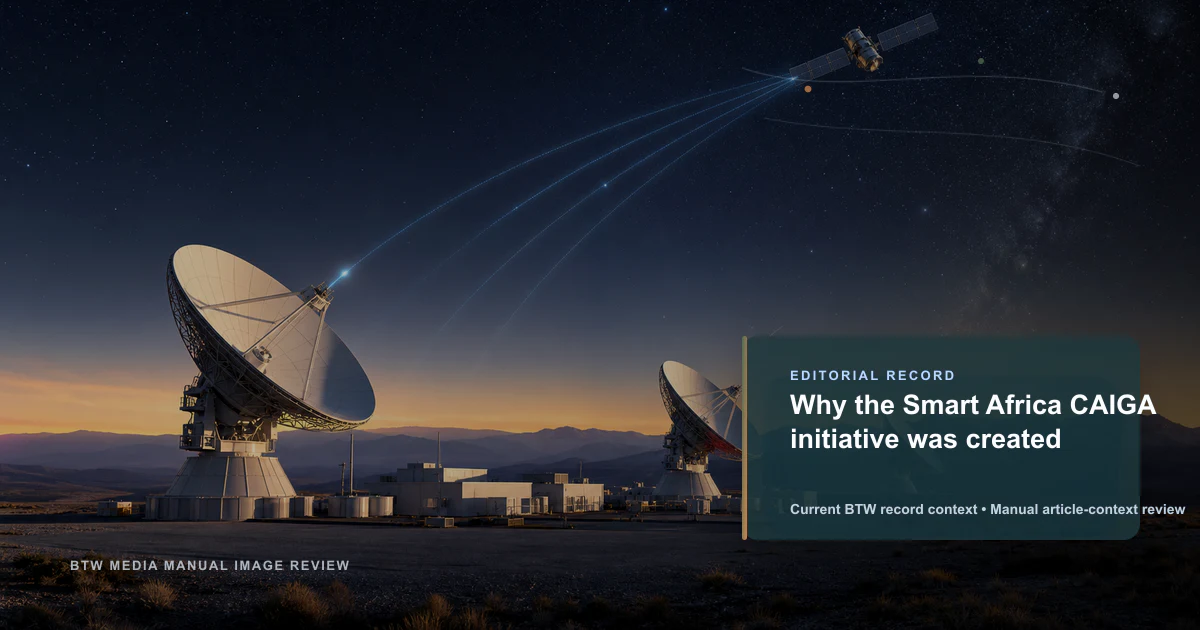 EDITORIAL RECORD

Why the Smart Africa CAIGA initiative was created

Current BTW record context • Manual article-context review

BTW MEDIA MANUAL IMAGE REVIEW